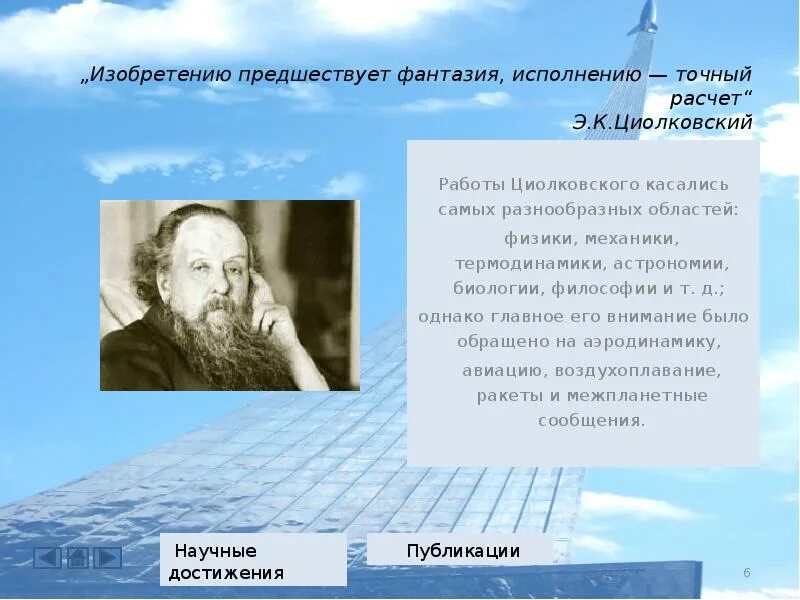 „Изобретению предшествует фантазия, исполнению — точный расчет“
Э.К.Циолковский

Работы Циолковского касались самых разнообразных областей: физики, механики, термодинамики, астрономии, биологии, философии и т. д.; однако главное его внимание было обращено на аэродинамику, авиацию, воздухоплавание, ракеты и межпланетные сообщения.

Научные достижения

Публикации

6